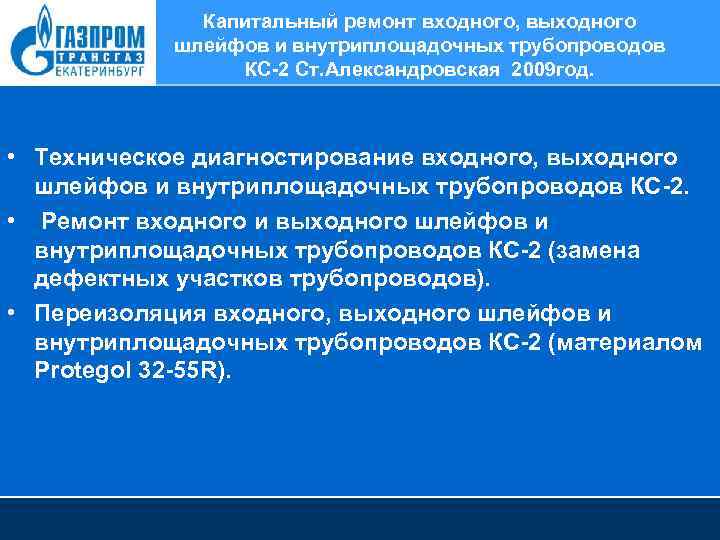 ГАЗПРОМ ТРАНСГАЗ ЕКАТЕРИНБУРГ

Капитальный ремонт входного, выходного шлейфов и внутриплощадочных трубопроводов КС-2 Ст.Александровская 2009год.

• Техническое диагностирование входного, выходного шлейфов и внутриплощадочных трубопроводов КС-2.

• Ремонт входного и выходного шлейфов и внутриплощадочных трубопроводов КС-2 (замена дефектных участков трубопроводов).

• Переизоляция входного, выходного шлейфов и внутриплощадочных трубопроводов КС-2 (материалом Protegol 32-55R).